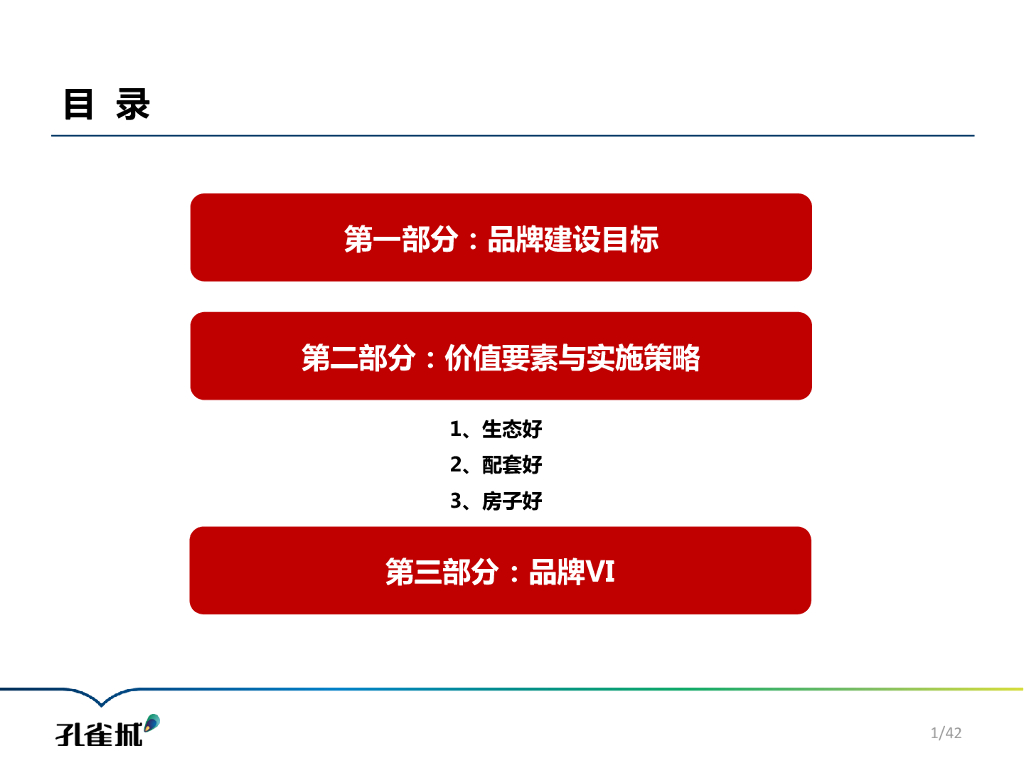 目 录

第一部分：品牌建设目标

第二部分：价值要素与实施策略

1、生态好
2、配套好
3、房子好

第三部分：品牌VI

孔雀城

1/42